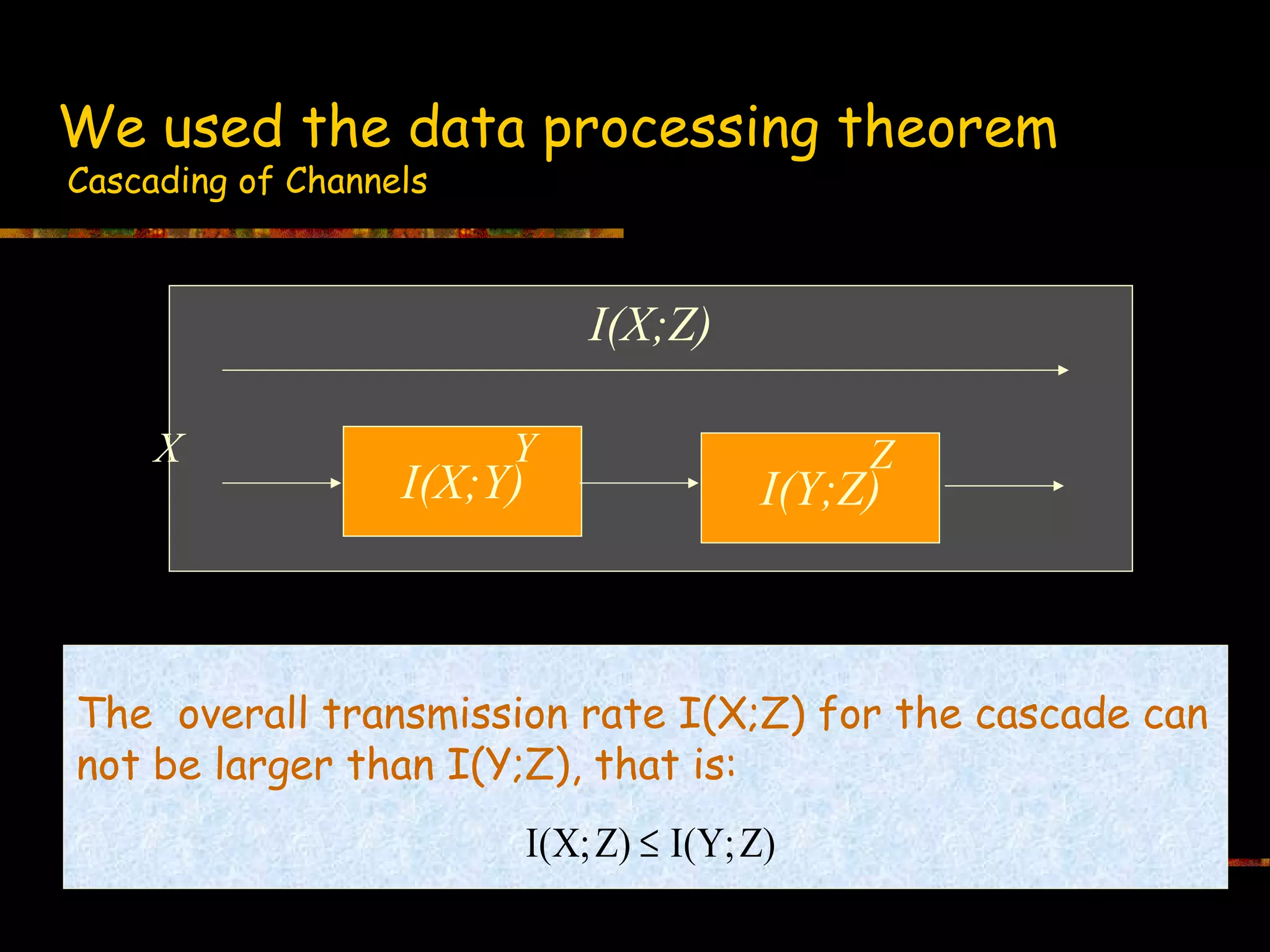 We used the data processing theorem
Cascading of Channels

$I(X;Z)$

$X$

$Y$

$I(X;Y)$

$Z$

$I(Y;Z)$

The overall transmission rate I(X;Z) for the cascade can not be larger than I(Y;Z), that is:

$I(X;Z) \leq I(Y;Z)$